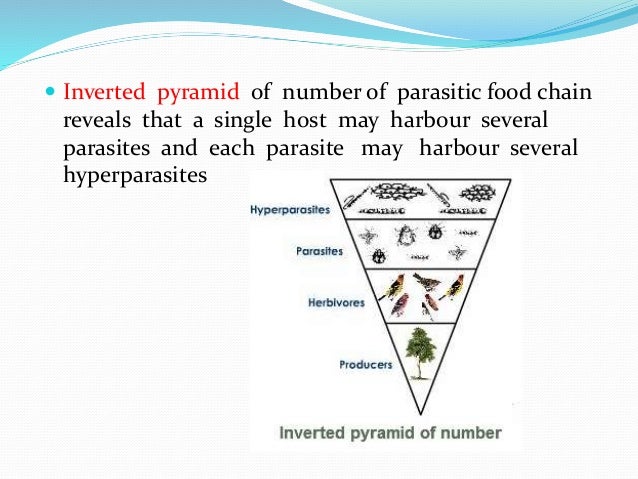 Inverted pyramid of number of parasitic food chain reveals that a single host may harbour several parasites and each parasite may harbour several hyperparasites

Hyperparasites
Parasites
Herbivores
Producers

Inverted pyramid of number